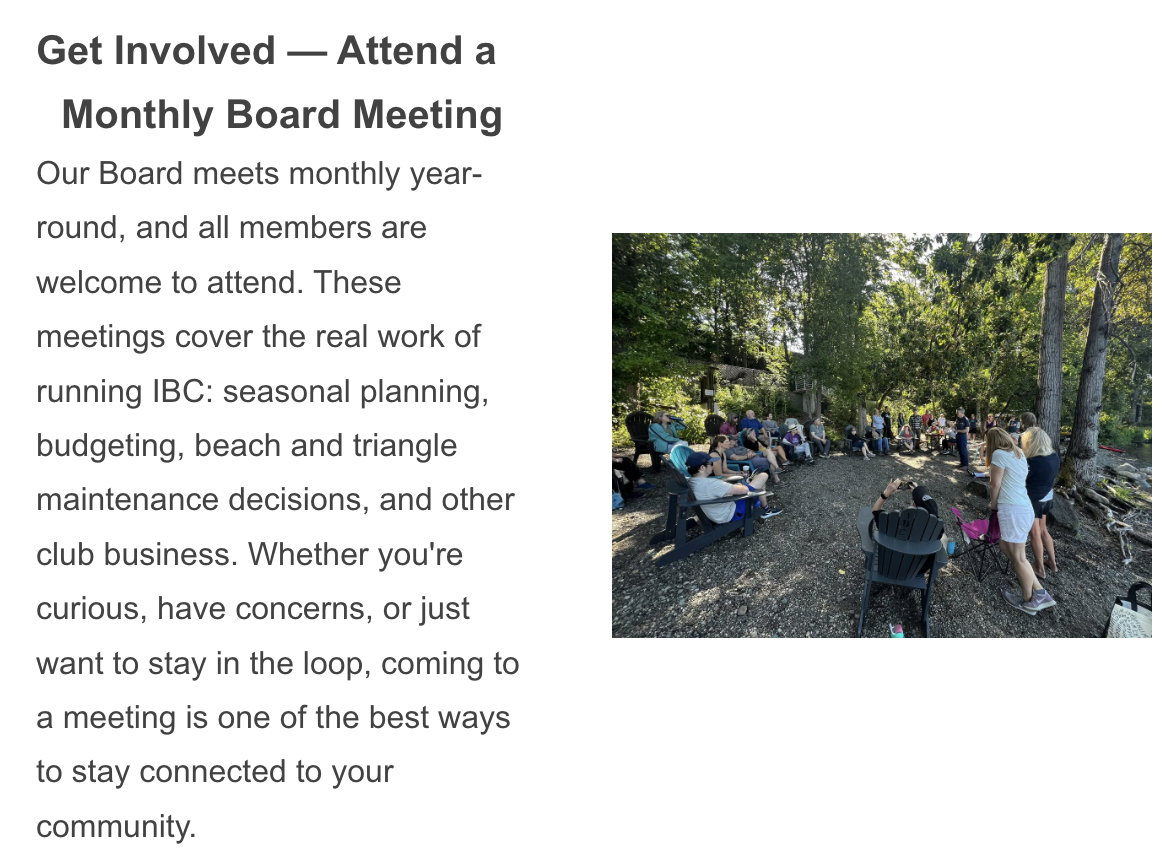 Get Involved — Attend a Monthly Board Meeting

Our Board meets monthly year-round, and all members are welcome to attend. These meetings cover the real work of running IBC: seasonal planning, budgeting, beach and triangle maintenance decisions, and other club business. Whether you're curious, have concerns, or just want to stay in the loop, coming to a meeting is one of the best ways to stay connected to your community.